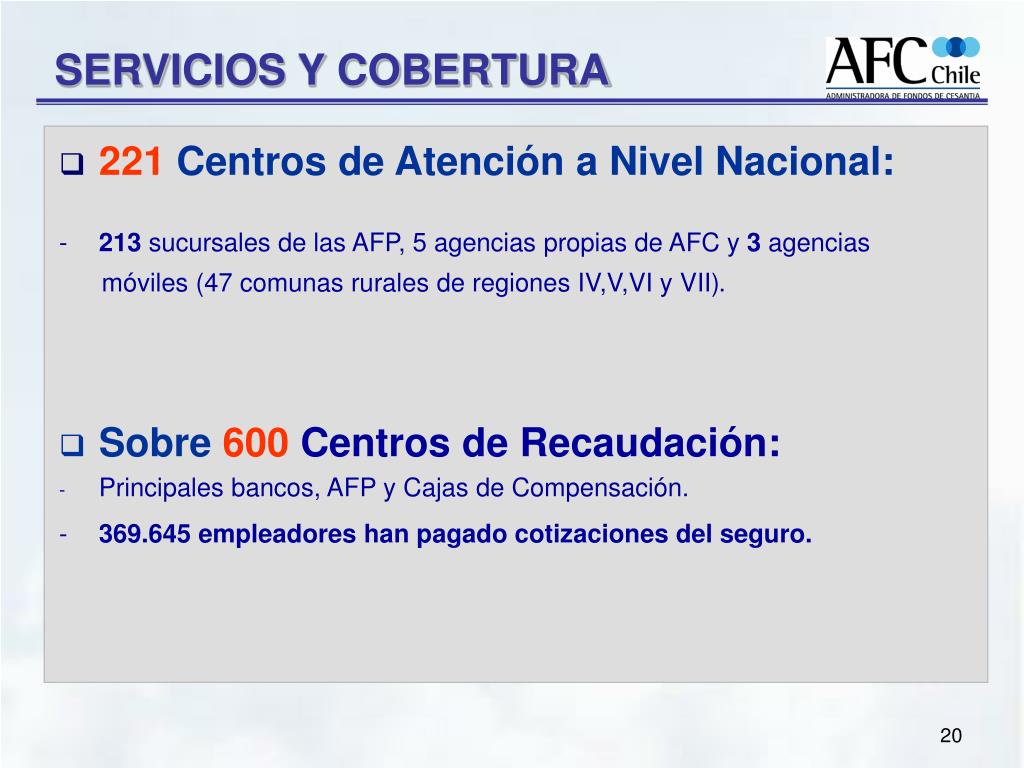 SERVICIOS Y COBERTURA

AFC Chile
ADMINISTRADORA DE FONDOS DE CESANTIA

❑ 221 Centros de Atención a Nivel Nacional:

- 213 sucursales de las AFP, 5 agencias propias de AFC y 3 agencias móviles (47 comunas rurales de regiones IV,V,VI y VII).

❑ Sobre 600 Centros de Recaudación:

- Principales bancos, AFP y Cajas de Compensación.

- 369.645 empleadores han pagado cotizaciones del seguro.

20